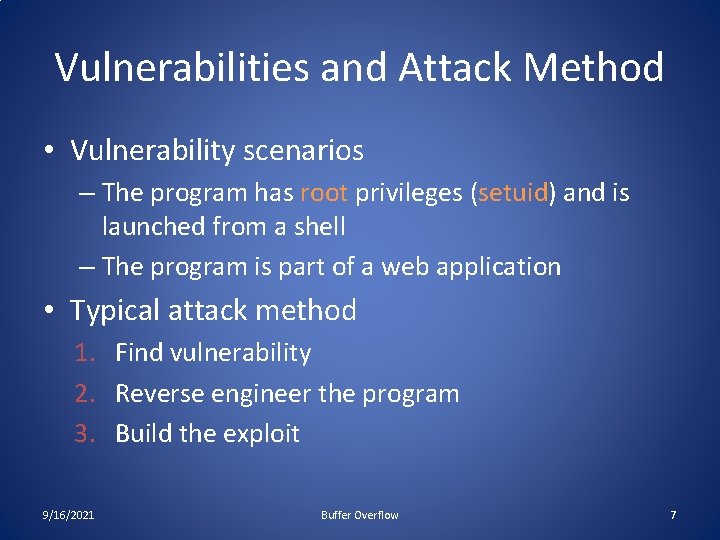 Vulnerabilities and Attack Method

• Vulnerability scenarios
– The program has root privileges (setuid) and is launched from a shell
– The program is part of a web application

• Typical attack method
1. Find vulnerability
2. Reverse engineer the program
3. Build the exploit

9/16/2021 Buffer Overflow 7